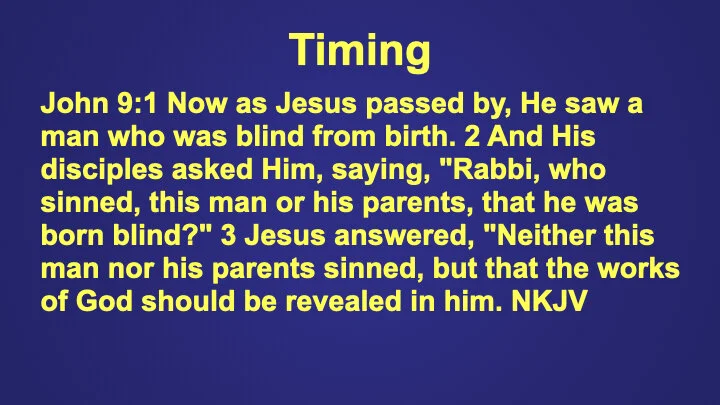 Timing

John 9:1 Now as Jesus passed by, He saw a man who was blind from birth. 2 And His disciples asked Him, saying, "Rabbi, who sinned, this man or his parents, that he was born blind?" 3 Jesus answered, "Neither this man nor his parents sinned, but that the works of God should be revealed in him. NKJV